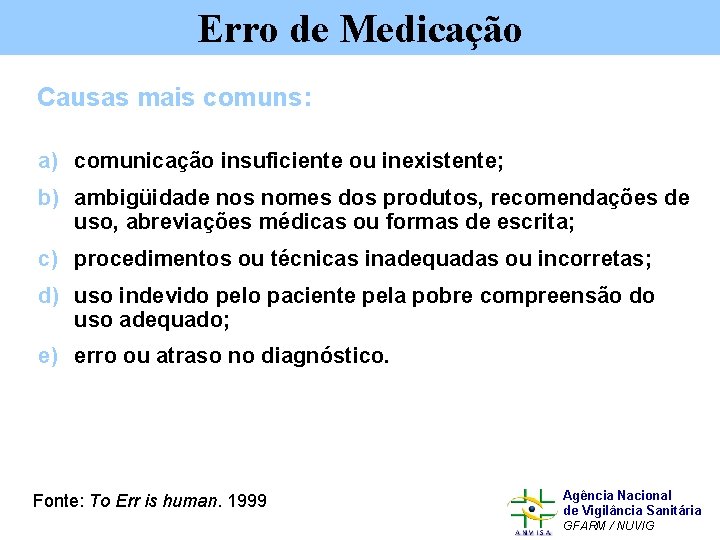 Erro de Medicação

Causas mais comuns:

a) comunicação insuficiente ou inexistente;

b) ambigüidade nos nomes dos produtos, recomendações de uso, abreviações médicas ou formas de escrita;

c) procedimentos ou técnicas inadequadas ou incorretas;

d) uso indevido pelo paciente pela pobre compreensão do uso adequado;

e) erro ou atraso no diagnóstico.

Fonte: To Err is human. 1999

ANVISA
Agência Nacional de Vigilância Sanitária
GFARM / NUVIG